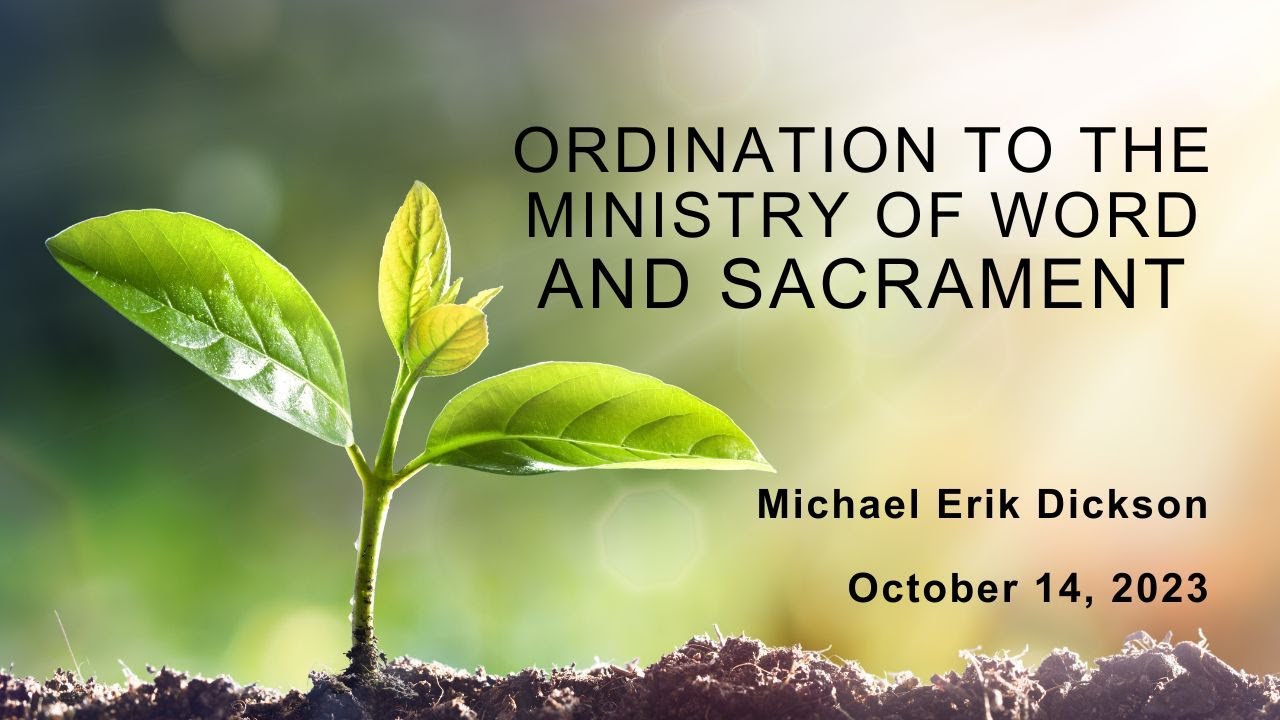 ORDINATION TO THE MINISTRY OF WORD AND SACRAMENT

Michael Erik Dickson

October 14, 2023